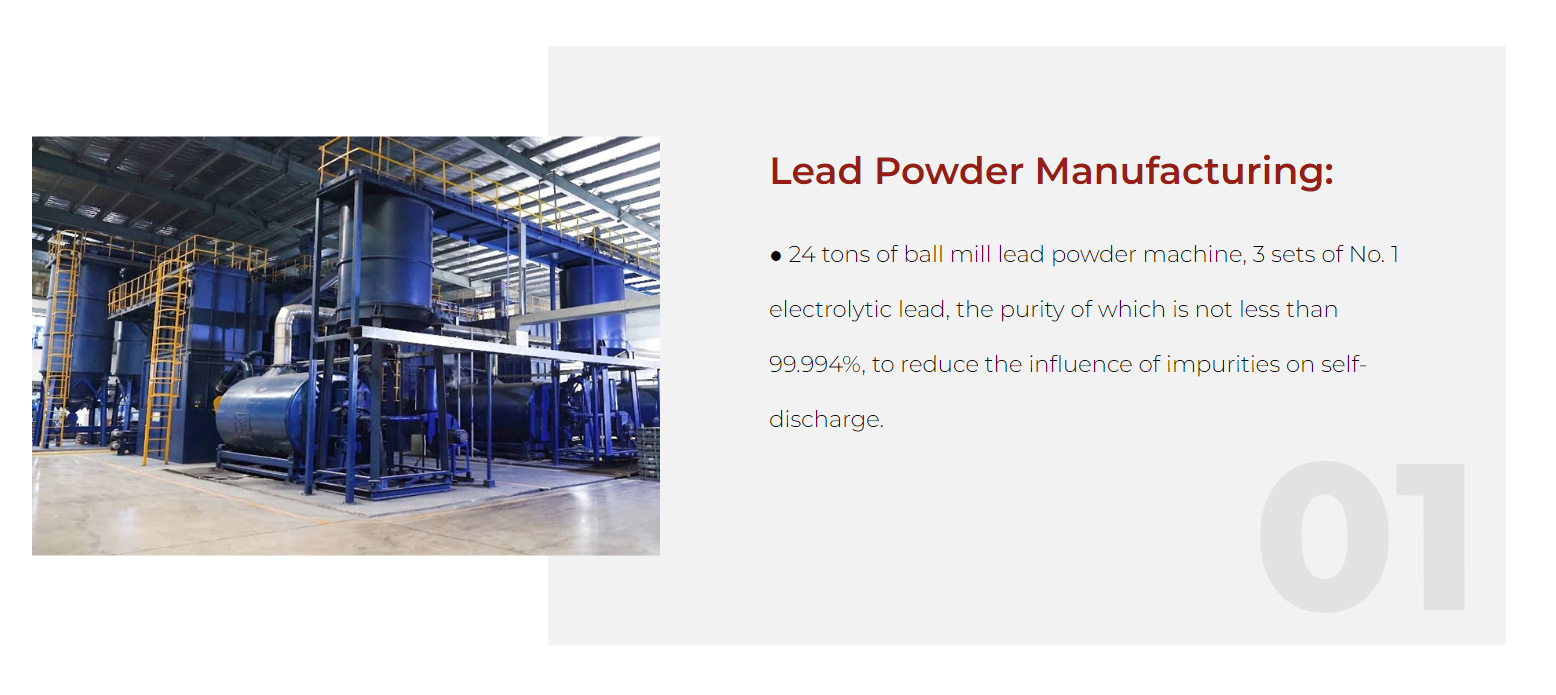 Lead Powder Manufacturing:

● 24 tons of ball mill lead powder machine, 3 sets of No. 1 electrolytic lead, the purity of which is not less than 99.994%, to reduce the influence of impurities on self-discharge.

01